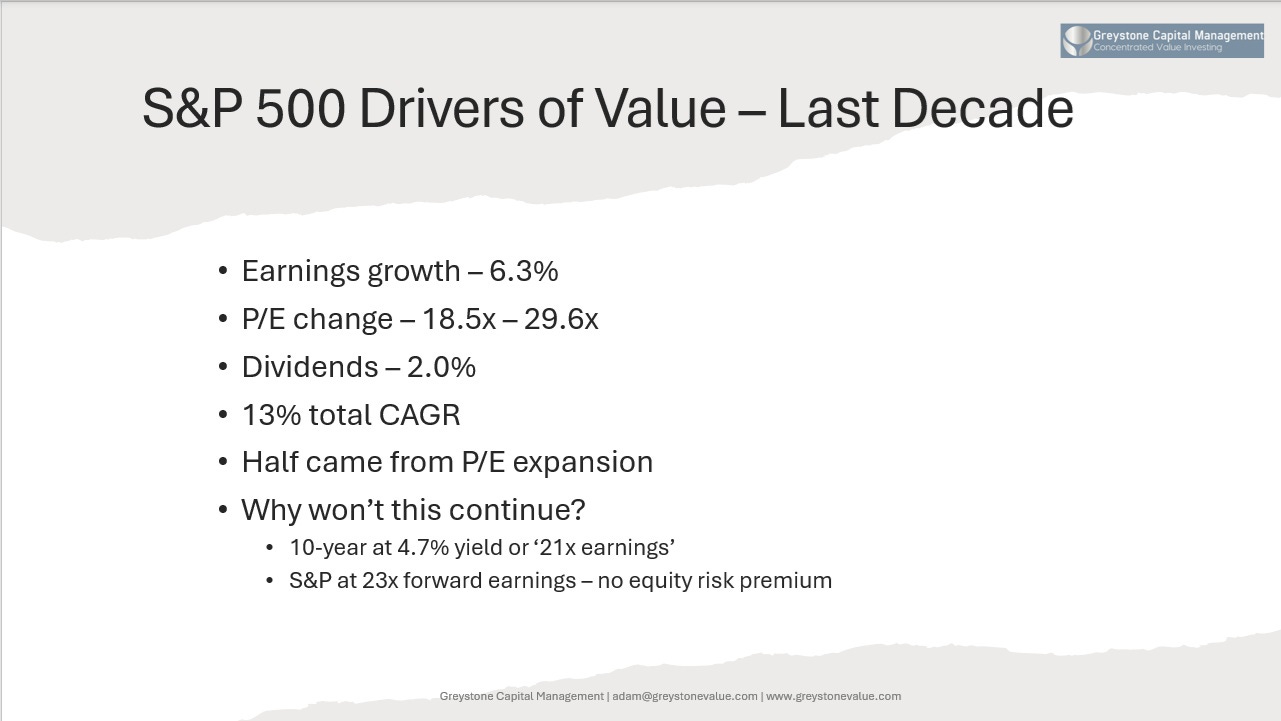 Greystone Capital Management
Concentrated Value Investing

S&P 500 Drivers of Value – Last Decade

• Earnings growth – 6.3%
• P/E change – 18.5x – 29.6x
• Dividends – 2.0%
• 13% total CAGR
• Half came from P/E expansion
• Why won't this continue?
  • 10-year at 4.7% yield or '21x earnings'
  • S&P at 23x forward earnings – no equity risk premium

Greystone Capital Management | adam@greystonevalue.com | www.greystonevalue.com